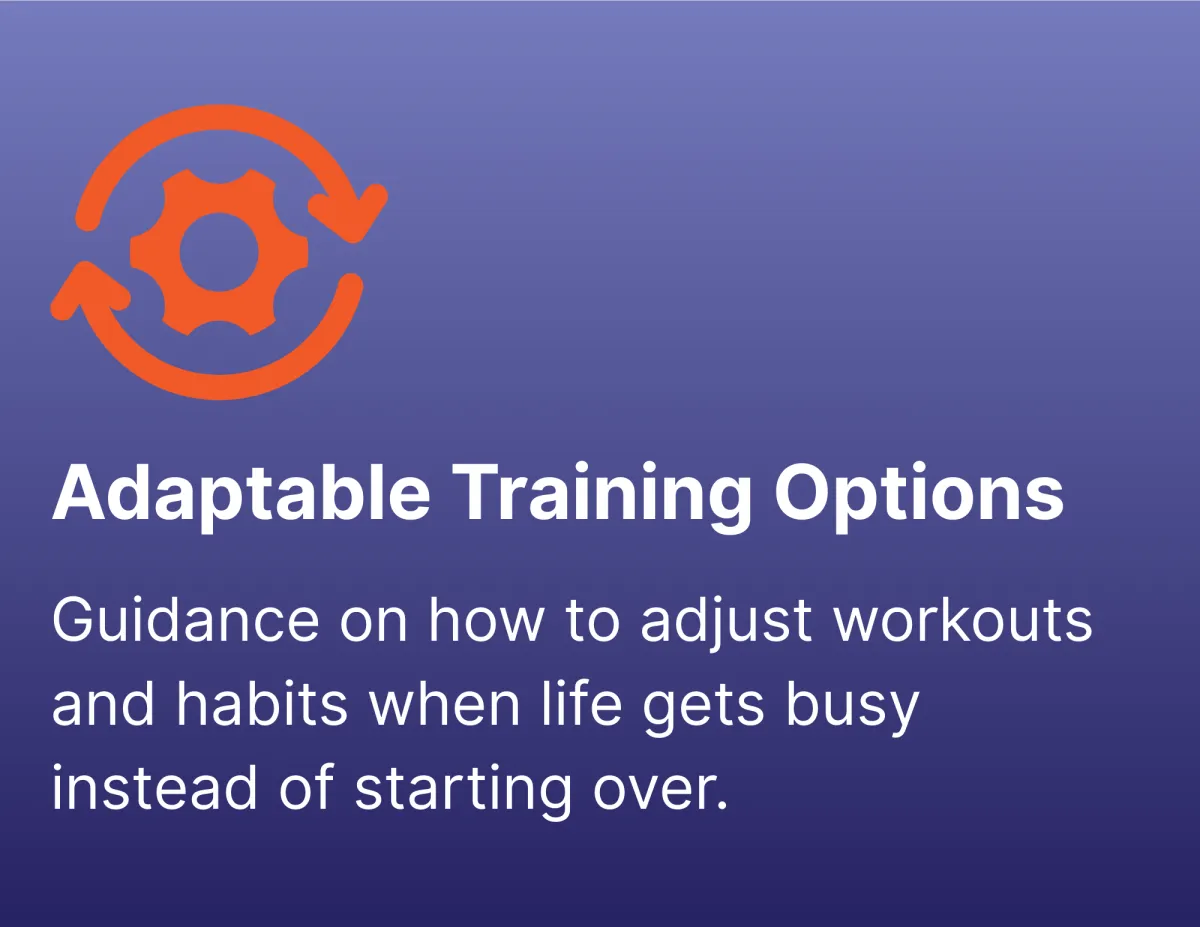 Adaptable Training Options

Guidance on how to adjust workouts and habits when life gets busy instead of starting over.